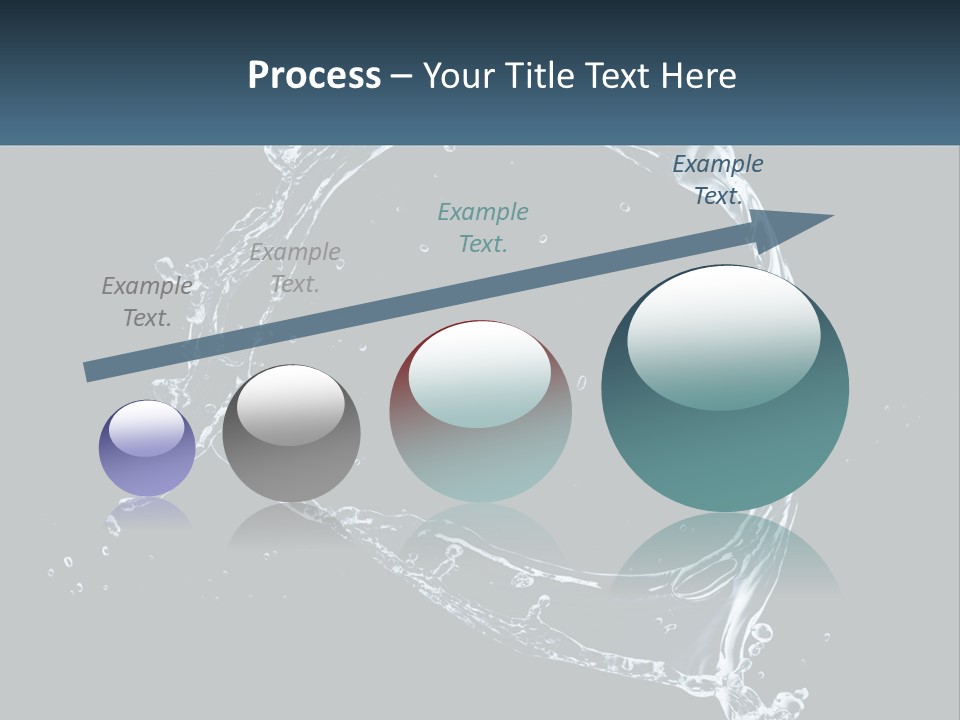 Process – Your Title Text Here

Example Text.

Example Text.

Example Text.

Example Text.